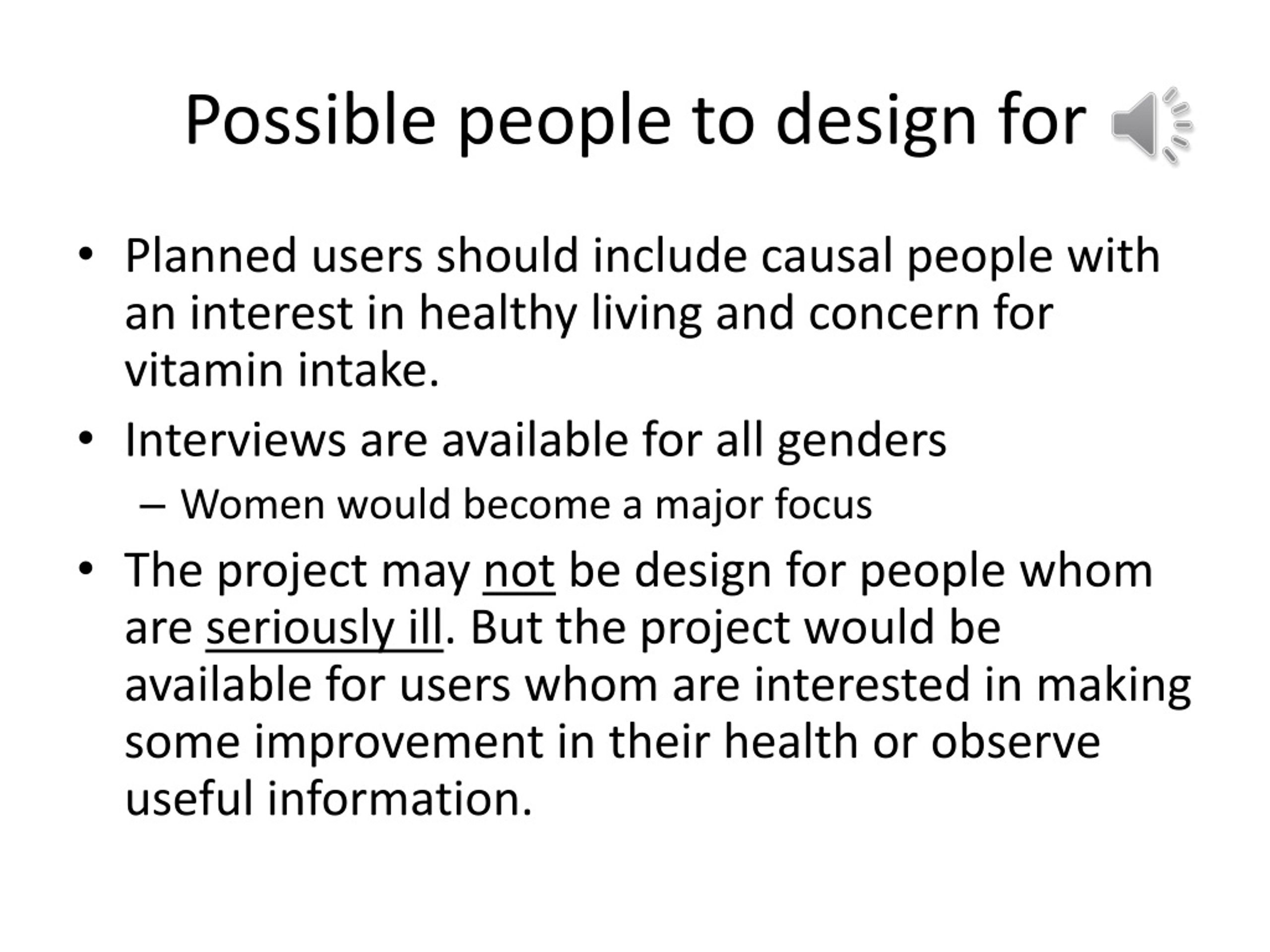 Possible people to design for

• Planned users should include causal people with an interest in healthy living and concern for vitamin intake.
• Interviews are available for all genders
– Women would become a major focus
• The project may not be design for people whom are seriously ill. But the project would be available for users whom are interested in making some improvement in their health or observe useful information.